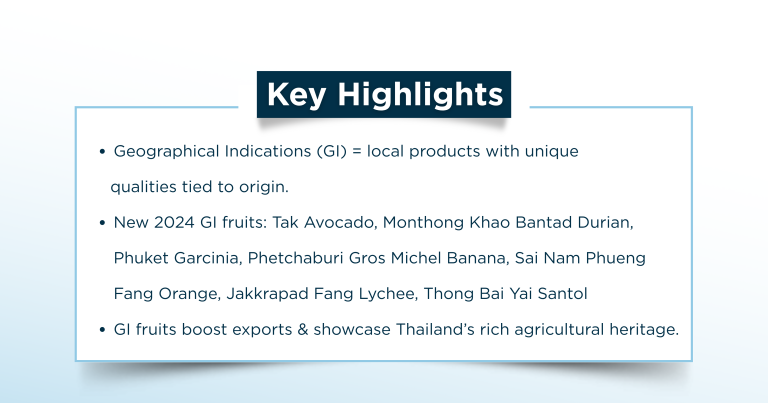 Key Highlights

• Geographical Indications (GI) = local products with unique qualities tied to origin.

• New 2024 GI fruits: Tak Avocado, Monthong Khao Bantad Durian, Phuket Garcinia, Phetchaburi Gros Michel Banana, Sai Nam Phueng Fang Orange, Jakkrapad Fang Lychee, Thong Bai Yai Santol

• GI fruits boost exports & showcase Thailand's rich agricultural heritage.